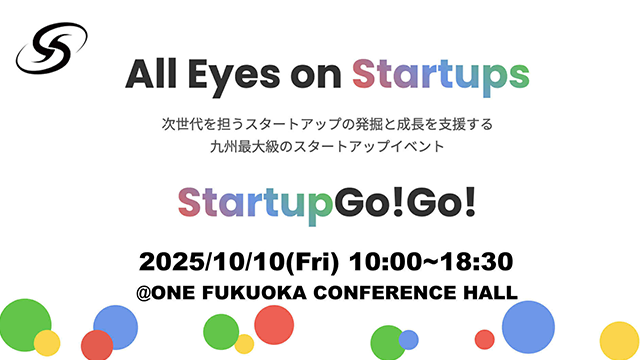 All Eyes on Startups

次世代を担うスタートアップの発掘と成長を支援する
九州最大級のスタートアップイベント

StartupGo!Go!

2025/10/10(Fri) 10:00~18:30
@ONE FUKUOKA CONFERENCE HALL